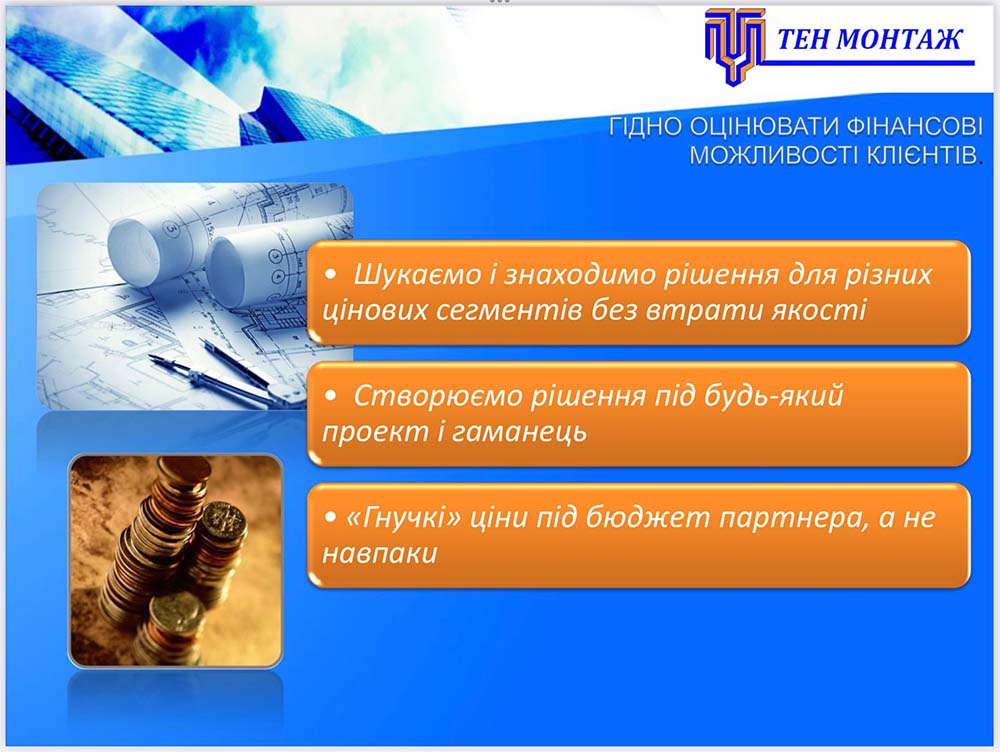 ТЕН МОНТАЖ

ГІДНО ОЦІНЮВАТИ ФІНАНСОВІ МОЖЛИВОСТІ КЛІЄНТІВ.

• Шукаємо і знаходимо рішення для різних цінових сегментів без втрати якості

• Створюємо рішення під будь-який проект і гаманець

• «Гнучкі» ціни під бюджет партнера, а не навпаки